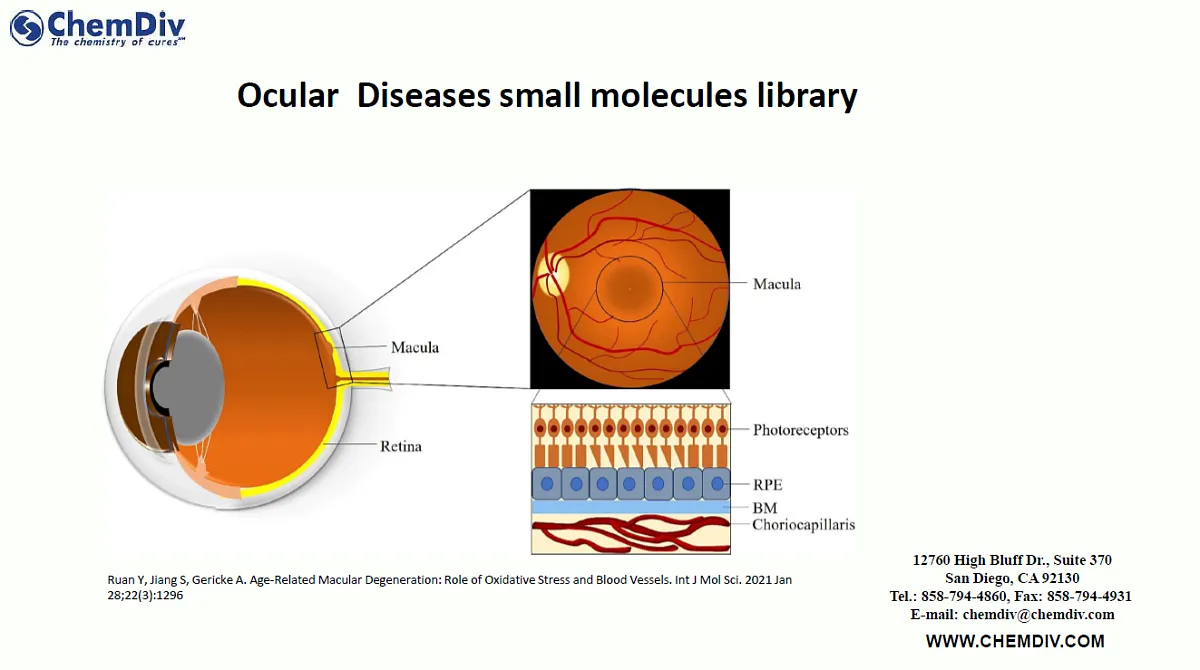 ChemDiv
The chemistry of cures™

Ocular Diseases small molecules library

Macula

Retina

Macula

Photoreceptors

RPE

BM

Choriocapillaris

Ruan Y, Jiang S, Gericke A. Age-Related Macular Degeneration: Role of Oxidative Stress and Blood Vessels. Int J Mol Sci. 2021 Jan 28;22(3):1296

12760 High Bluff Dr., Suite 370
San Diego, CA 92130
Tel.: 858-794-4860, Fax: 858-794-4931
E-mail: chemdiv@chemdiv.com

WWW.CHEMDIV.COM